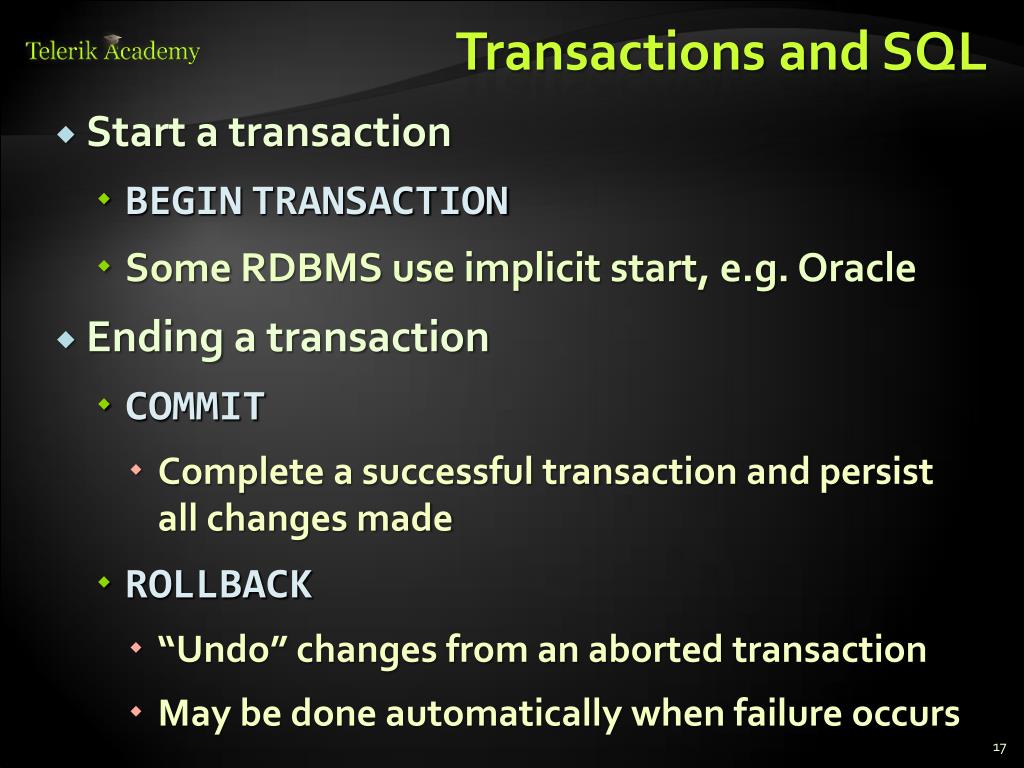 Telerik Academy

Transactions and SQL

Start a transaction

BEGIN TRANSACTION

Some RDBMS use implicit start, e.g. Oracle

Ending a transaction

COMMIT

Complete a successful transaction and persist all changes made

ROLLBACK

“Undo” changes from an aborted transaction

May be done automatically when failure occurs

17